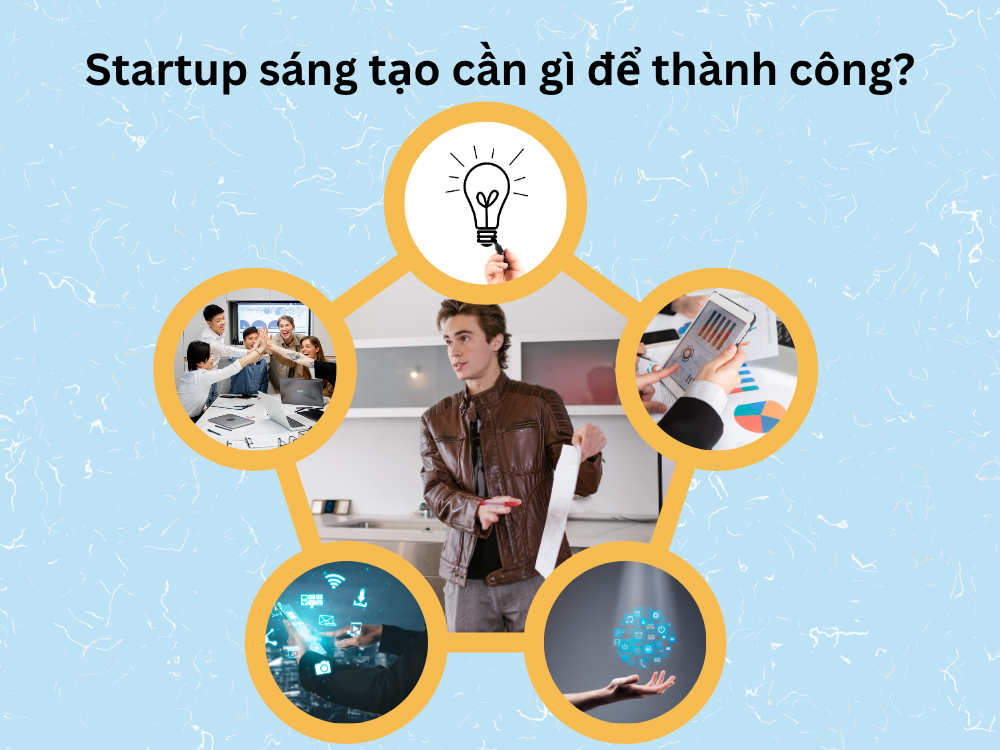 Startup sáng tạo cần gì để thành công?